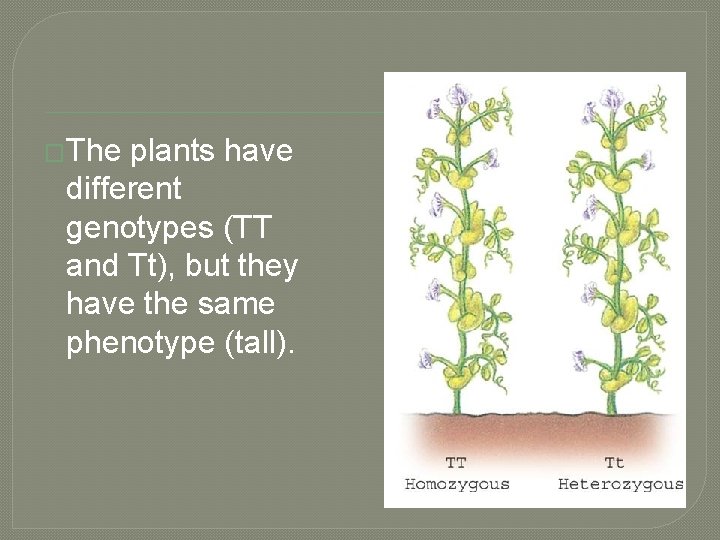 The plants have different genotypes (TT and Tt), but they have the same phenotype (tall).

TT
Homozygous

Tt
Heterozygous